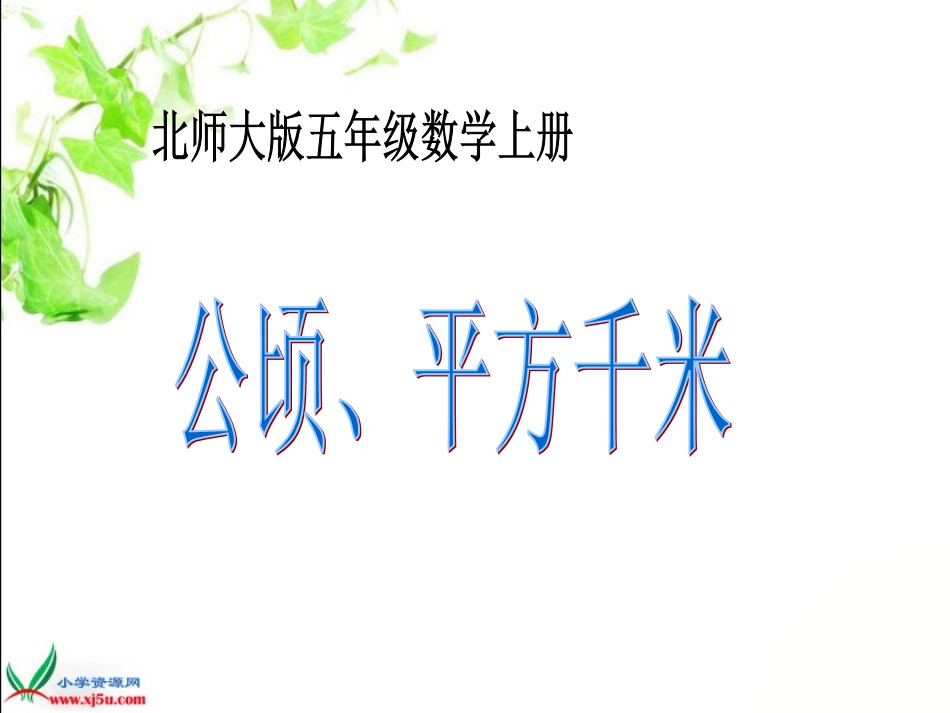 北师大版五年级数学上册

公顷、平方千米

小学资源网
www.xj5u.com